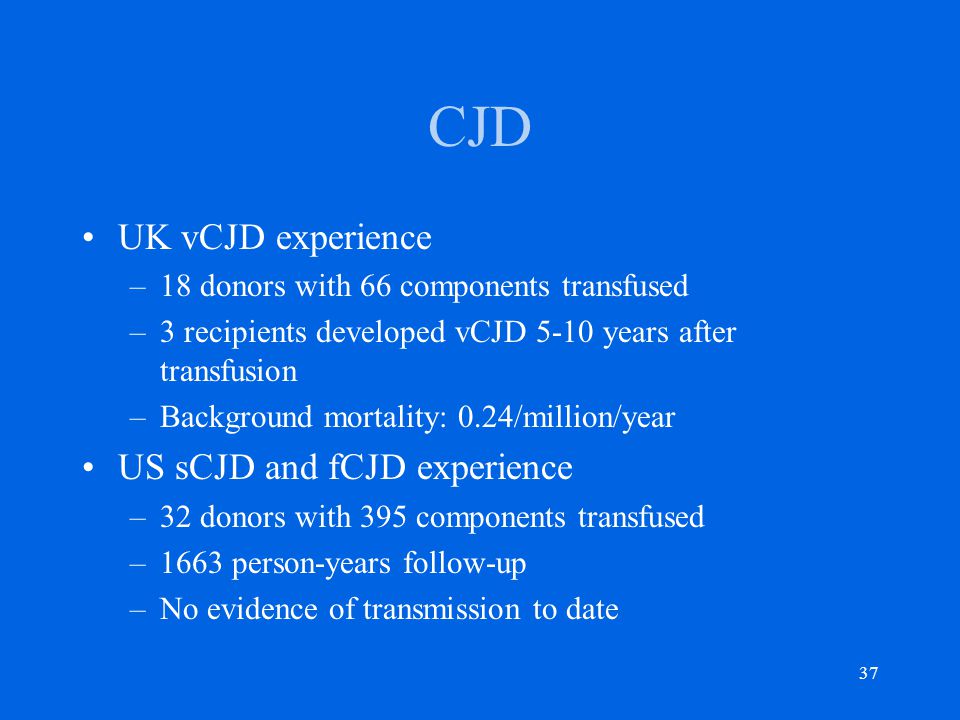 CJD

• UK vCJD experience
– 18 donors with 66 components transfused
– 3 recipients developed vCJD 5-10 years after transfusion
– Background mortality: 0.24/million/year

• US sCJD and fCJD experience
– 32 donors with 395 components transfused
– 1663 person-years follow-up
– No evidence of transmission to date

37